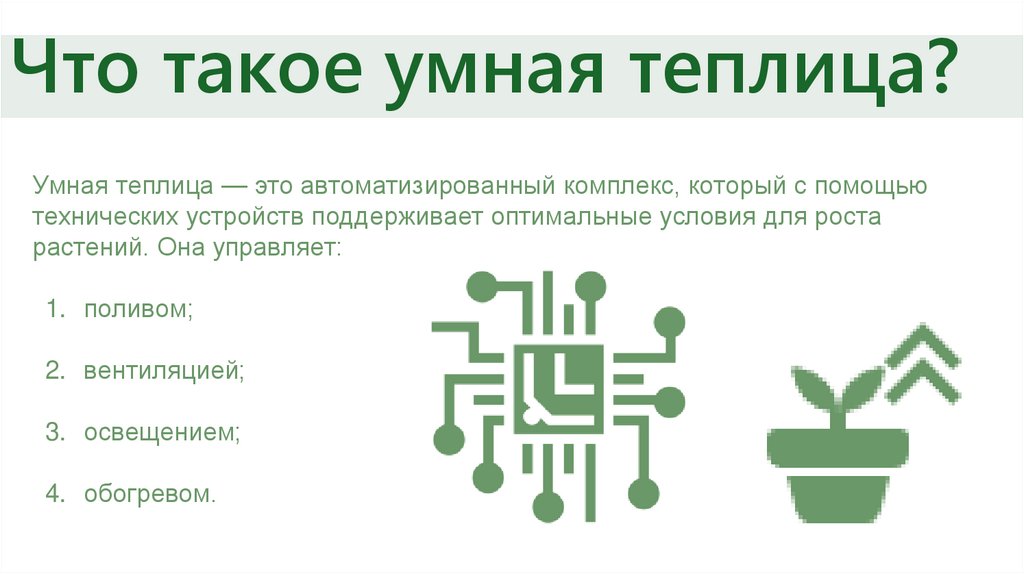 Что такое умная теплица?

Умная теплица — это автоматизированный комплекс, который с помощью технических устройств поддерживает оптимальные условия для роста растений. Она управляет:

1. поливом;

2. вентиляцией;

3. освещением;

4. обогревом.